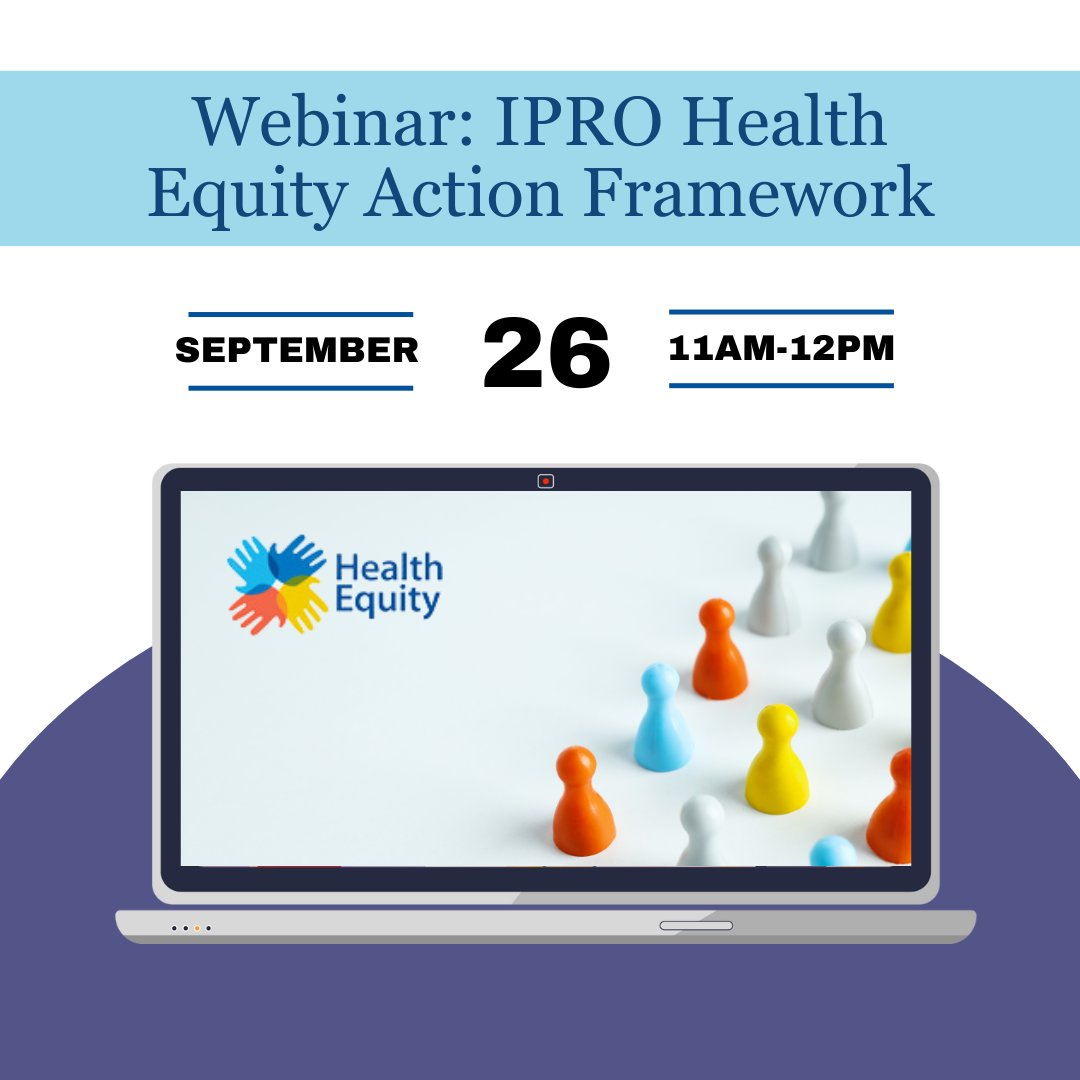 Webinar: IPRO Health Equity Action Framework

SEPTEMBER 26 11AM-12PM

Health Equity